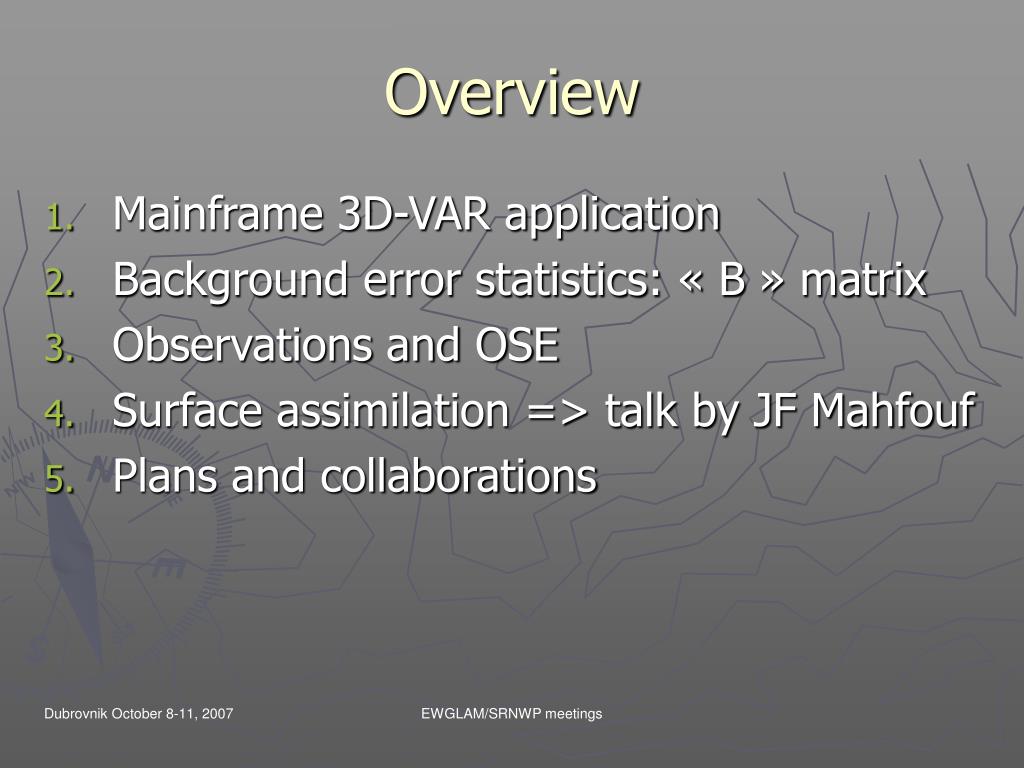 Overview

1. Mainframe 3D-VAR application
2. Background error statistics: « B » matrix
3. Observations and OSE
4. Surface assimilation => talk by JF Mahfouf
5. Plans and collaborations

Dubrovnik October 8-11, 2007

EWGLAM/SRNWP meetings